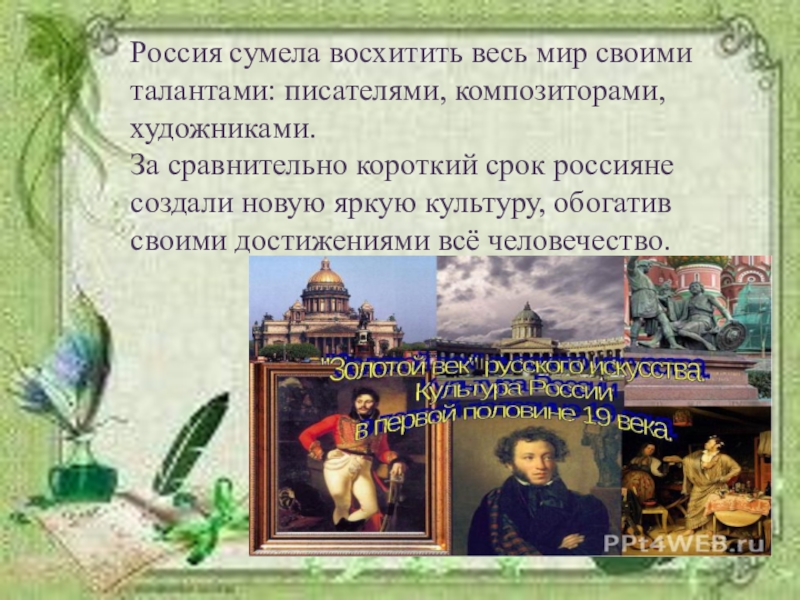 Россия сумела восхитить весь мир своими талантами: писателями, композиторами, художниками.
За сравнительно короткий срок россияне создали новую яркую культуру, обогатив своими достижениями всё человечество.

"Золотой век" русского искусства.
Культура России
в первой половине 19 века.

PPt4WEB.ru